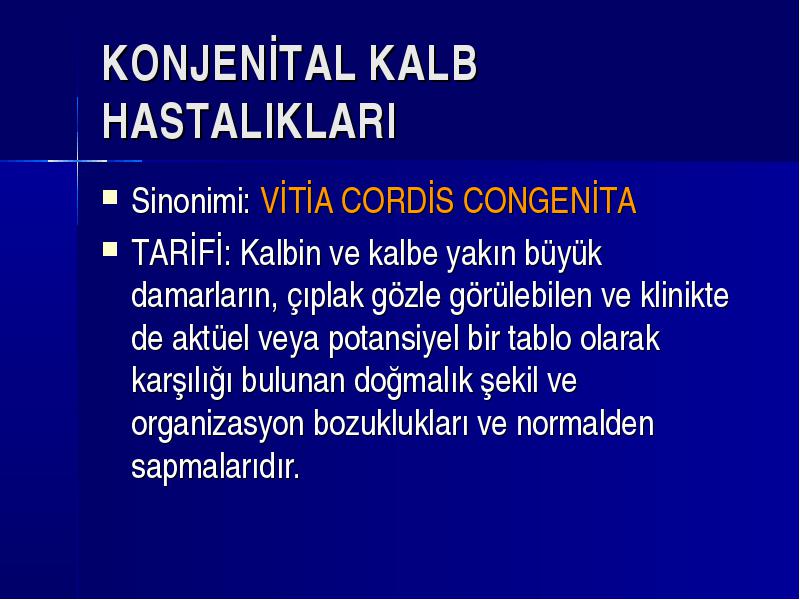 KONJENİTAL KALB HASTALIKLARI

Sinonimi: VİTİA CORDİS CONGENİTA

TARİFİ: Kalbin ve kalbe yakın büyük damarların, çıplak gözle görülebilen ve klinikte de aktüel veya potansiyel bir tablo olarak karşılığı bulunan doğmalık şekil ve organizasyon bozuklukları ve normalden sapmalarıdır.